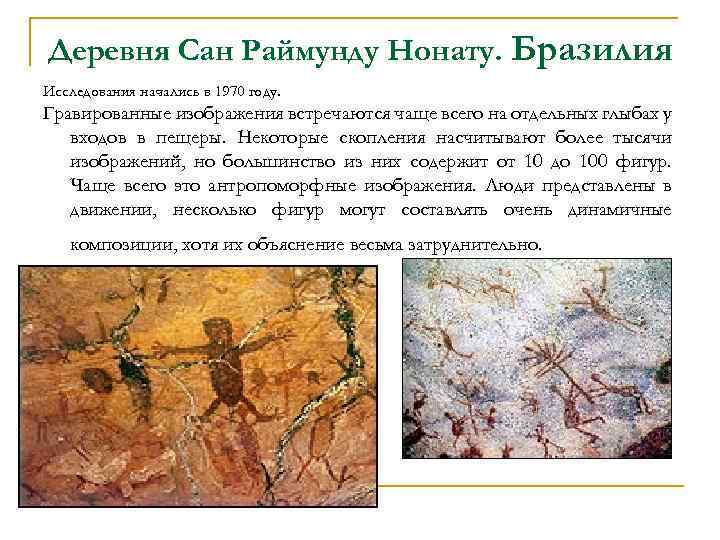 Деревня Сан Раймунду Нонату. Бразилия

Исследования начались в 1970 году.

Гравированные изображения встречаются чаще всего на отдельных глыбах у входов в пещеры. Некоторые скопления насчитывают более тысячи изображений, но большинство из них содержит от 10 до 100 фигур. Чаще всего это антропоморфные изображения. Люди представлены в движении, несколько фигур могут составлять очень динамичные композиции, хотя их объяснение весьма затруднительно.